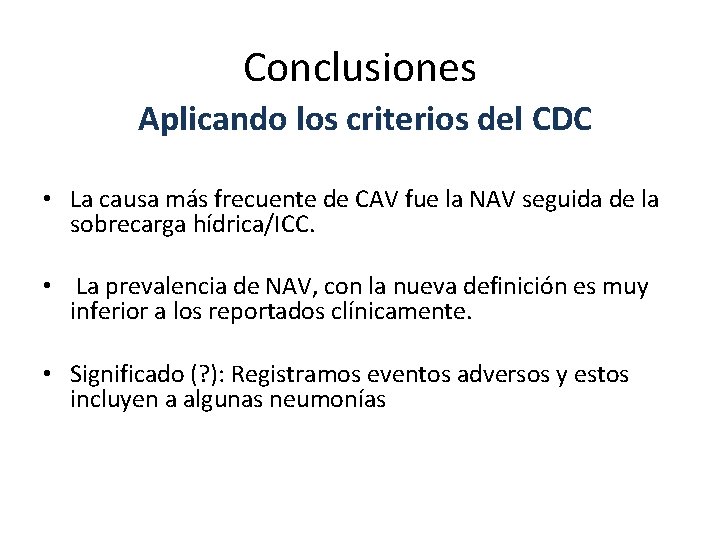 Conclusiones

Aplicando los criterios del CDC

• La causa más frecuente de CAV fue la NAV seguida de la sobrecarga hídrica/ICC.

• La prevalencia de NAV, con la nueva definición es muy inferior a los reportados clínicamente.

• Significado (?): Registramos eventos adversos y estos incluyen a algunas neumonías